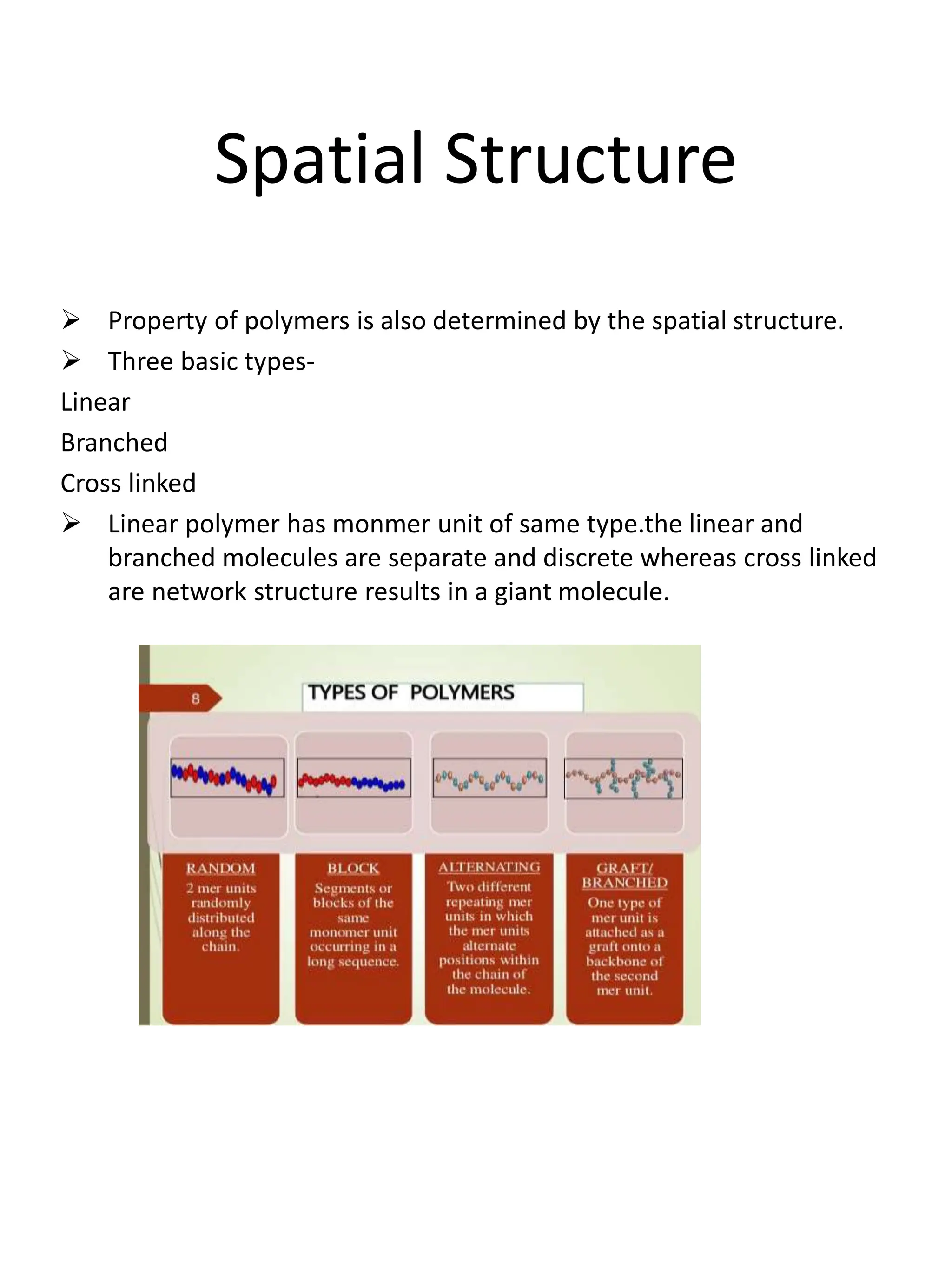 Spatial Structure

➢ Property of polymers is also determined by the spatial structure.

➢ Three basic types-

Linear

Branched

Cross linked

➢ Linear polymer has monmer unit of same type.the linear and branched molecules are separate and discrete whereas cross linked are network structure results in a giant molecule.

8

TYPES OF POLYMERS

RANDOM
2 mer units randomly distributed along the chain.

BLOCK
Segments or blocks of the same monomer unit occurring in a long sequence.

ALTERNATING
Two different repeating mer units in which the mer units alternate positions within the chain of the molecule.

GRAFT/ BRANCHED
One type of mer unit is attached as a graft onto a backbone of the second mer unit.